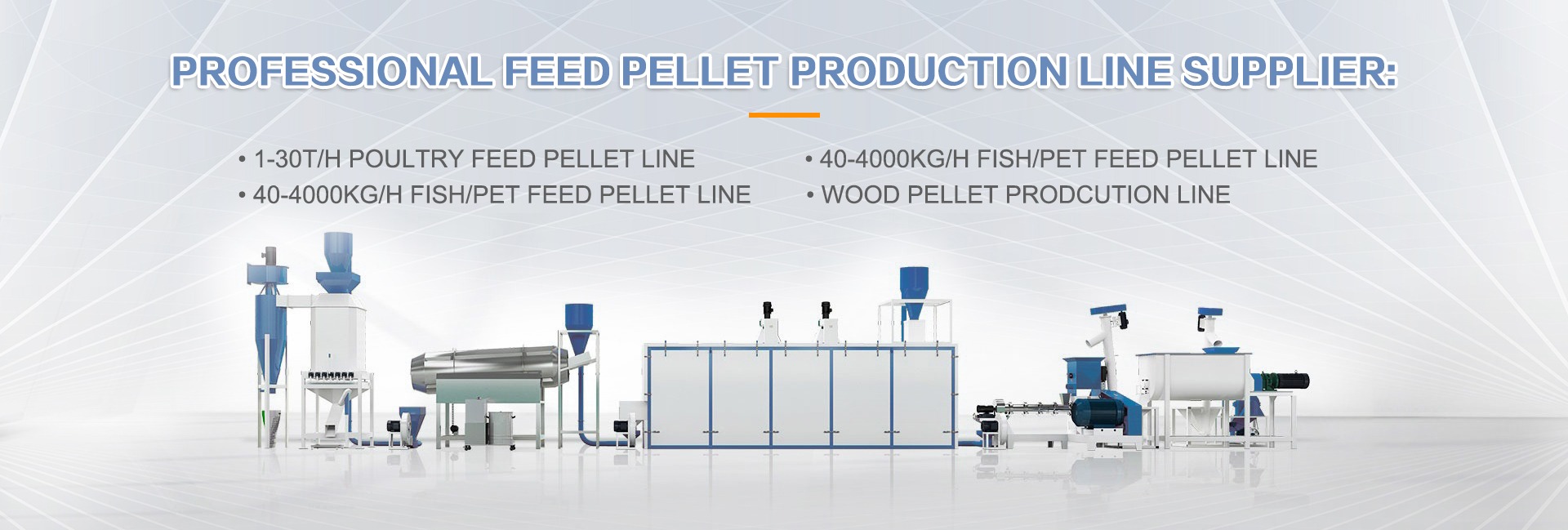 PROFESSIONAL FEED PELLET PRODUCTION LINE SUPPLIER:

• 1-30T/H POULTRY FEED PELLET LINE
• 40-4000KG/H FISH/PET FEED PELLET LINE

• 40-4000KG/H FISH/PET FEED PELLET LINE
• WOOD PELLET PRODCUTION LINE